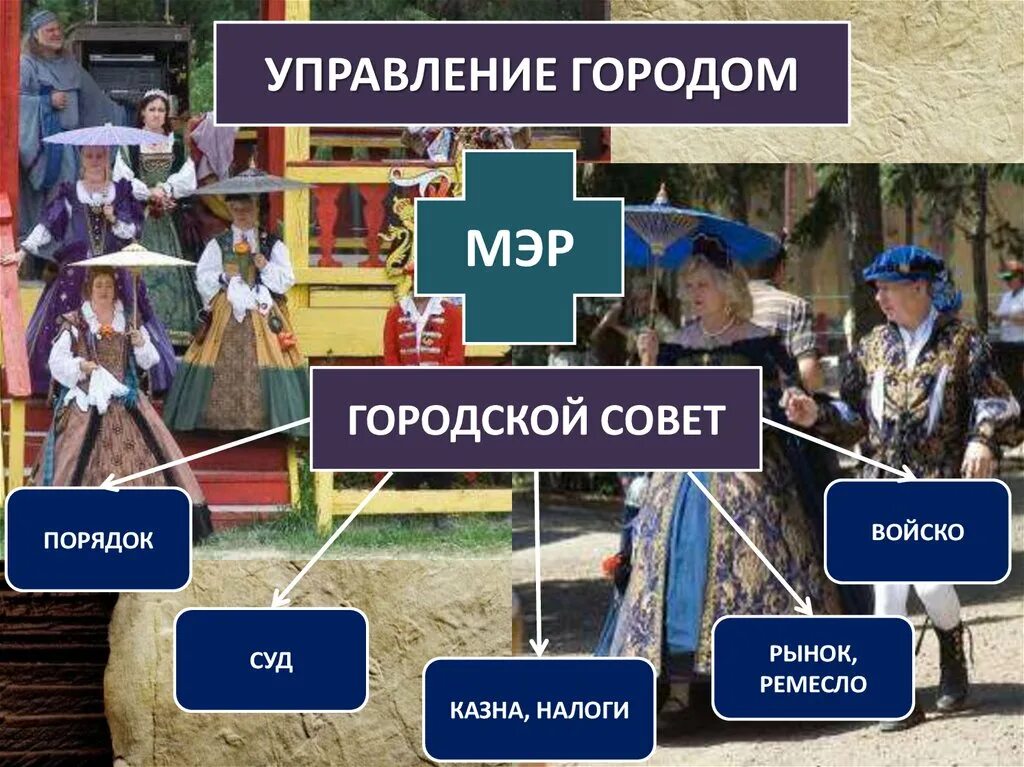 УПРАВЛЕНИЕ ГОРОДОМ

МЭР

ГОРОДСКОЙ СОВЕТ

ПОРЯДОК

СУД

КАЗНА, НАЛОГИ

РЫНОК, РЕМЕСЛО

ВОЙСКО